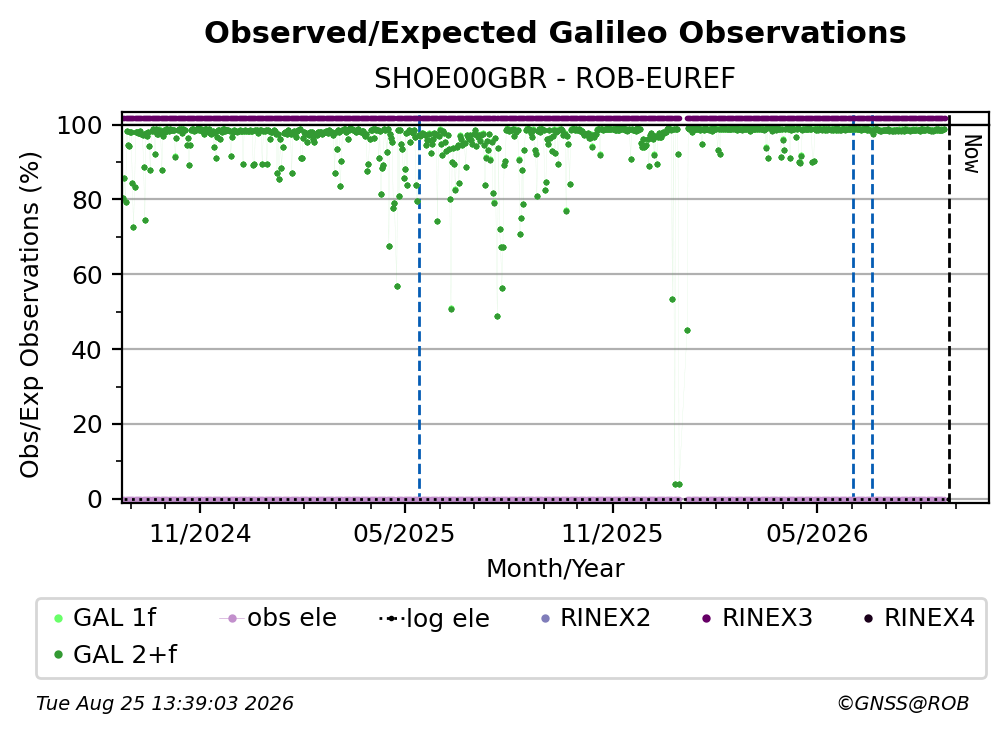 Observed/Expected Galileo Observations

SHOE00GBR - ROB-EUREF

Obs/Exp Observations (%)

100
80
60
40
20
0

Now

11/2024
05/2025
11/2025
05/2026

Month/Year

GAL 1f
obs ele
log ele
RINEX2
RINEX3
RINEX4
GAL 2+f

Tue Aug 25 13:39:03 2026

©GNSS@ROB